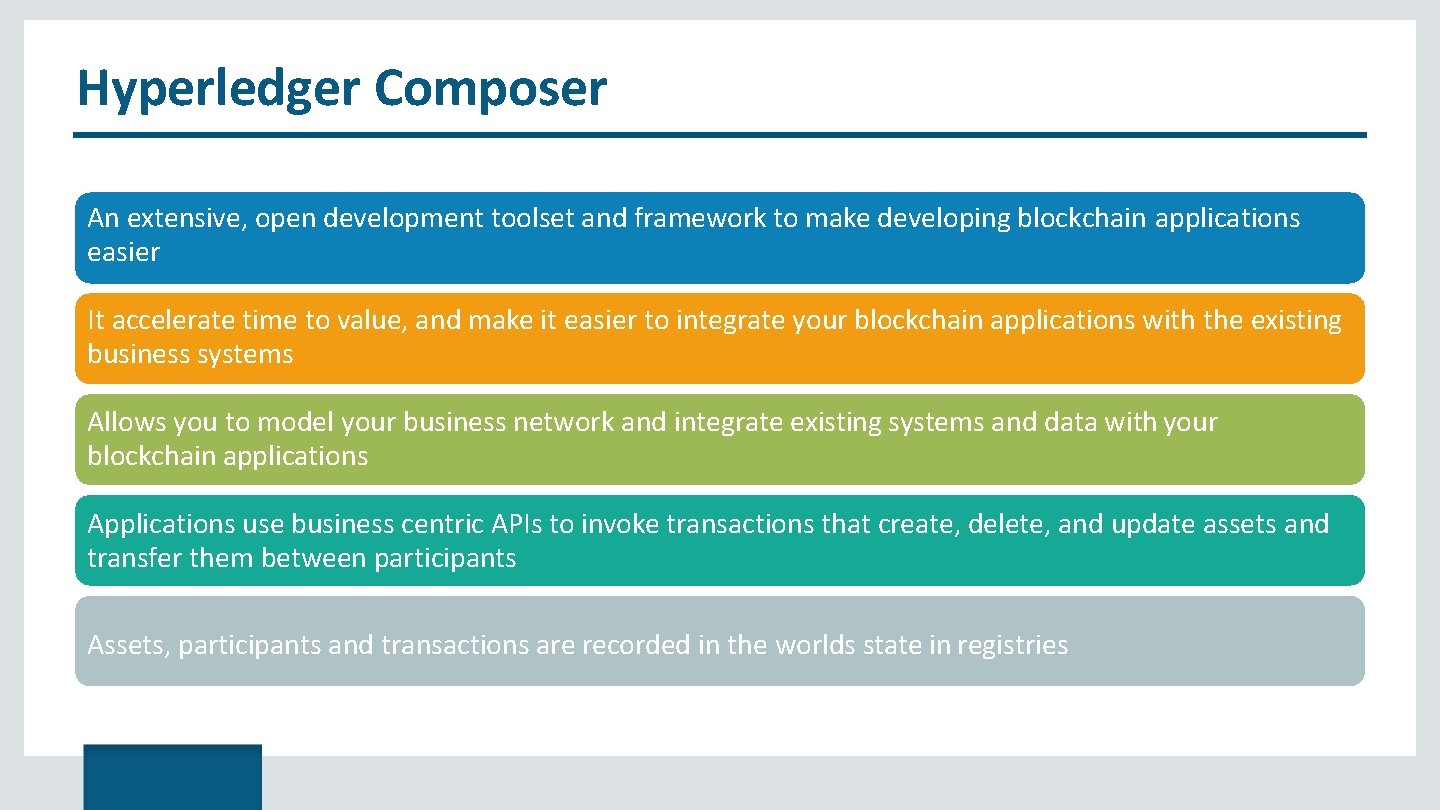 Hyperledger Composer

An extensive, open development toolset and framework to make developing blockchain applications easier

It accelerate time to value, and make it easier to integrate your blockchain applications with the existing business systems

Allows you to model your business network and integrate existing systems and data with your blockchain applications

Applications use business centric APIs to invoke transactions that create, delete, and update assets and transfer them between participants

Assets, participants and transactions are recorded in the worlds state in registries